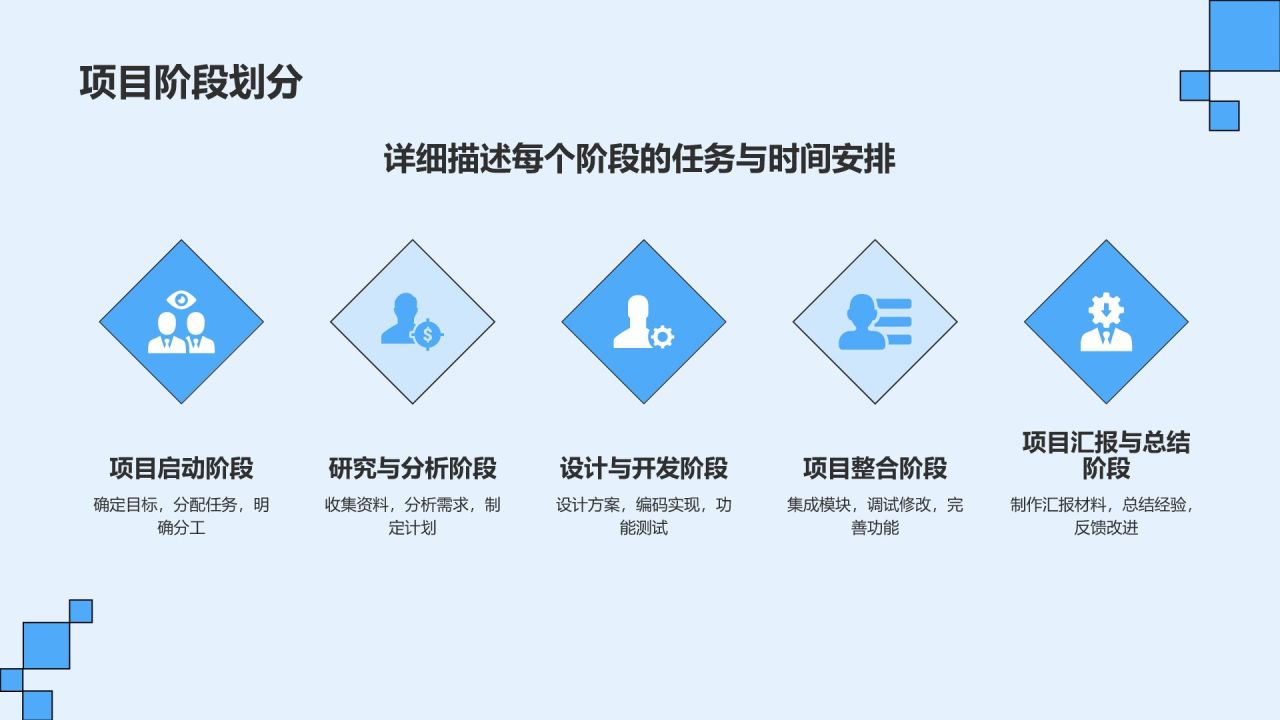 项目阶段划分

详细描述每个阶段的任务与时间安排

项目启动阶段

确定目标，分配任务，明确分工

研究与分析阶段

收集资料，分析需求，制定计划

设计与开发阶段

设计方案，编码实现，功能测试

项目整合阶段

集成模块，调试修改，完善功能

项目汇报与总结阶段

制作汇报材料，总结经验，反馈改进